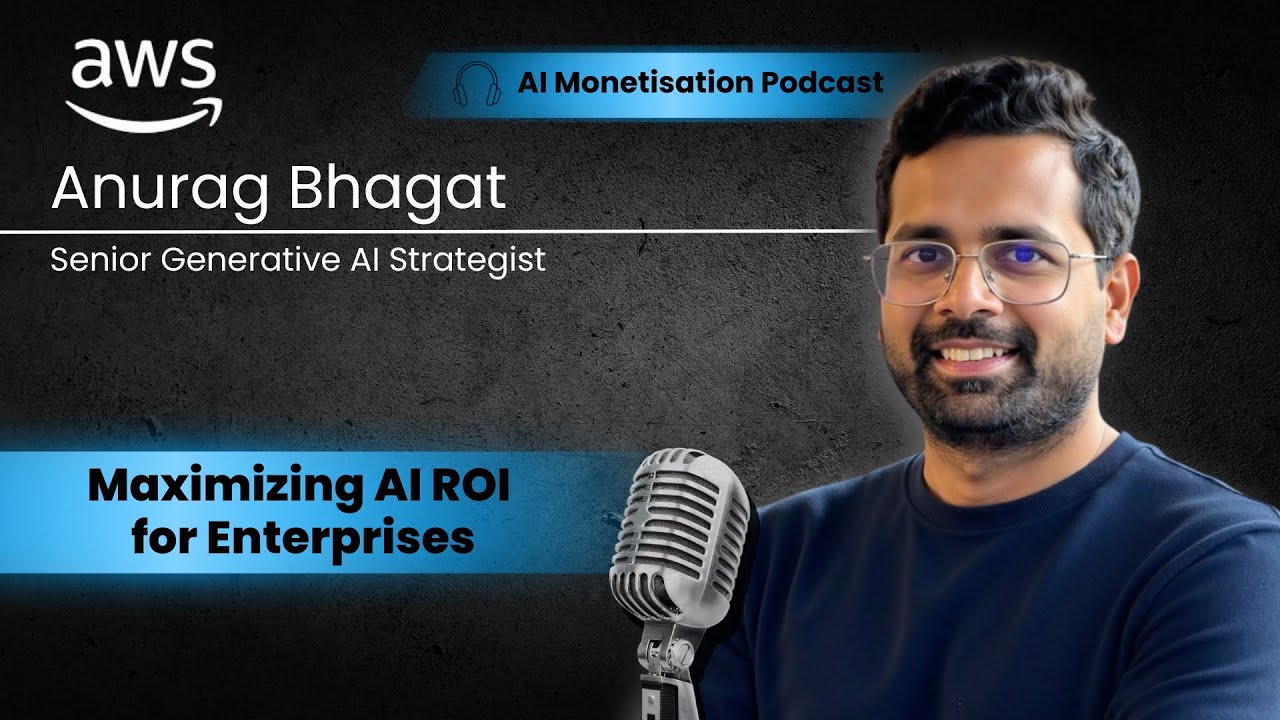 aws

AI Monetisation Podcast

Anurag Bhagat

Senior Generative AI Strategist

Maximizing AI ROI for Enterprises